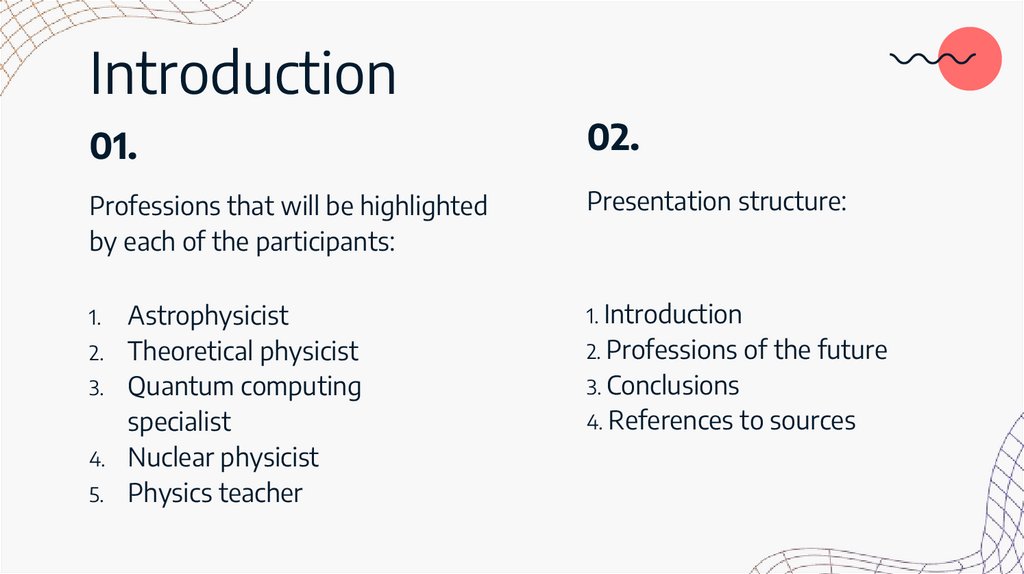 Introduction

01.

Professions that will be highlighted by each of the participants:

1. Astrophysicist
2. Theoretical physicist
3. Quantum computing specialist
4. Nuclear physicist
5. Physics teacher

02.

Presentation structure:

1. Introduction
2. Professions of the future
3. Conclusions
4. References to sources